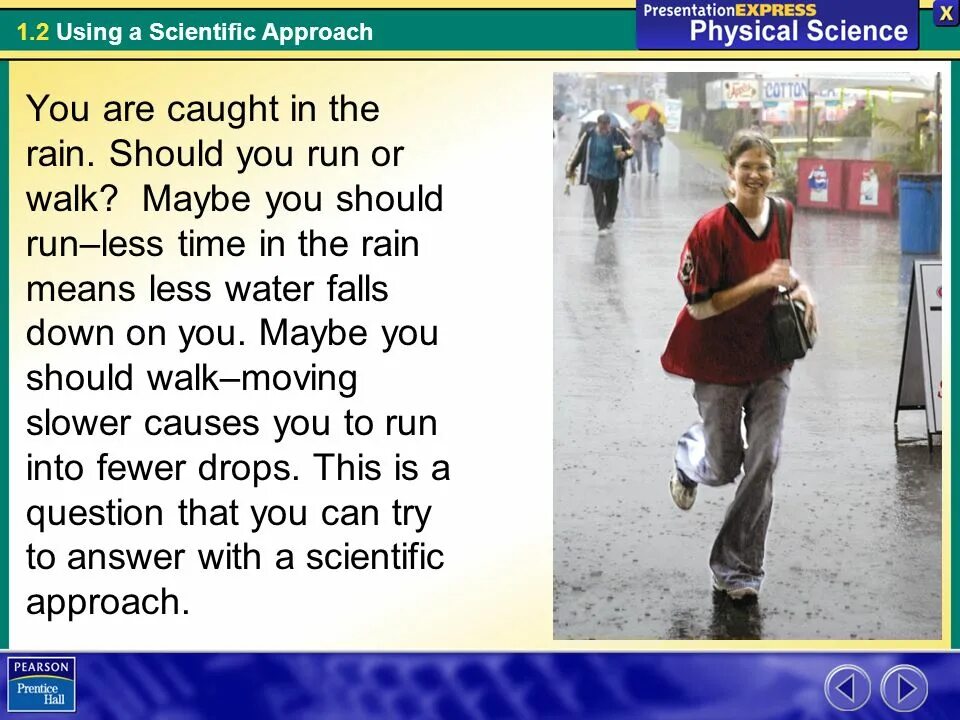 1.2 Using a Scientific Approach

PresentationEXPRESS
Physical Science

X

You are caught in the rain. Should you run or walk? Maybe you should run–less time in the rain means less water falls down on you. Maybe you should walk–moving slower causes you to run into fewer drops. This is a question that you can try to answer with a scientific approach.

COTTON

PEARSON
Prentice Hall